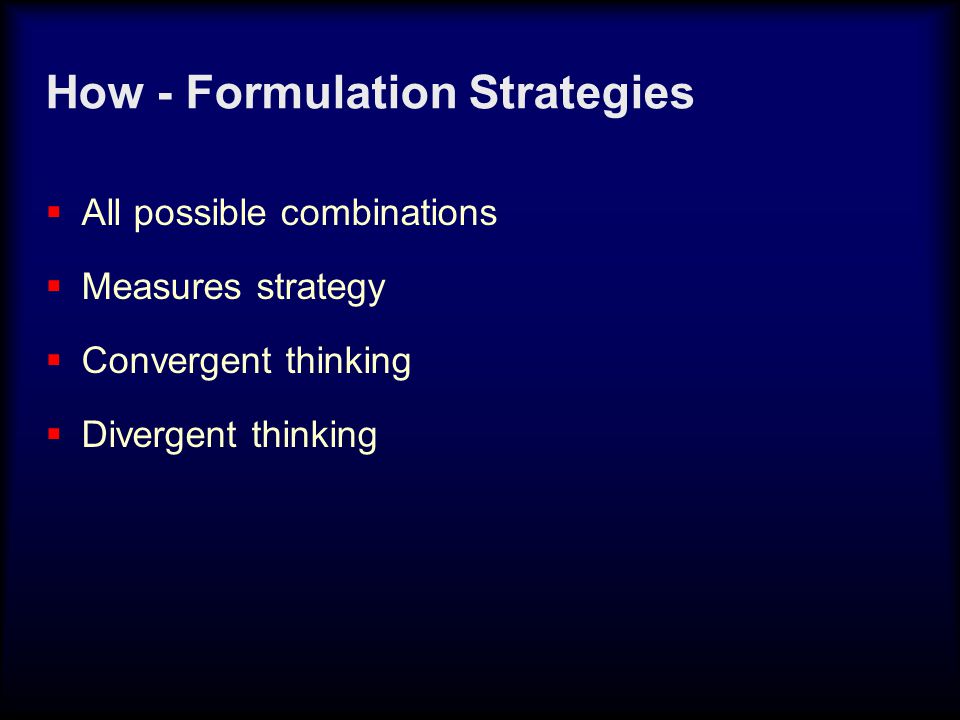 How - Formulation Strategies

- All possible combinations
- Measures strategy
- Convergent thinking
- Divergent thinking